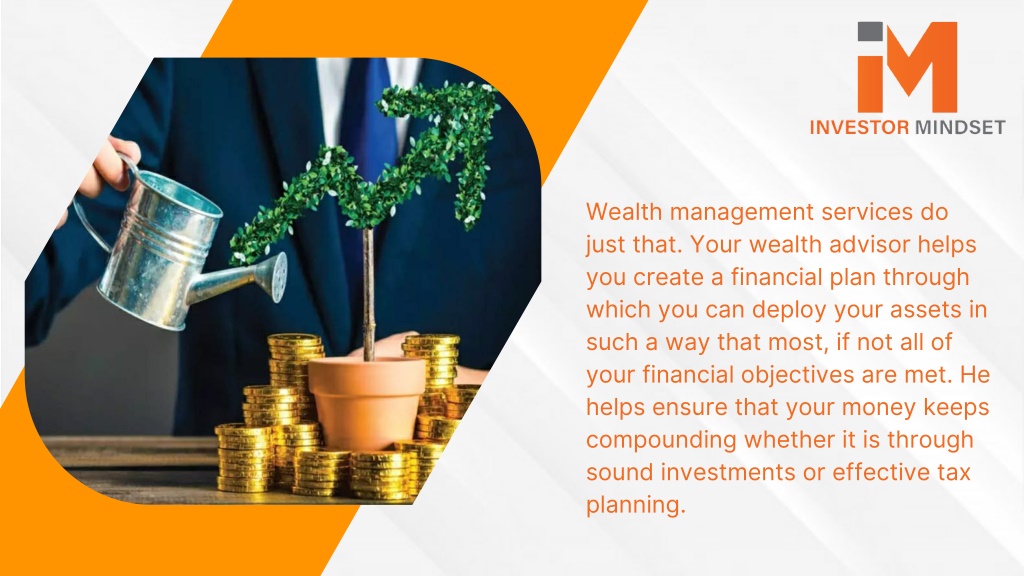 iM
INVESTOR MINDSET

Wealth management services do just that. Your wealth advisor helps you create a financial plan through which you can deploy your assets in such a way that most, if not all of your financial objectives are met. He helps ensure that your money keeps compounding whether it is through sound investments or effective tax planning.